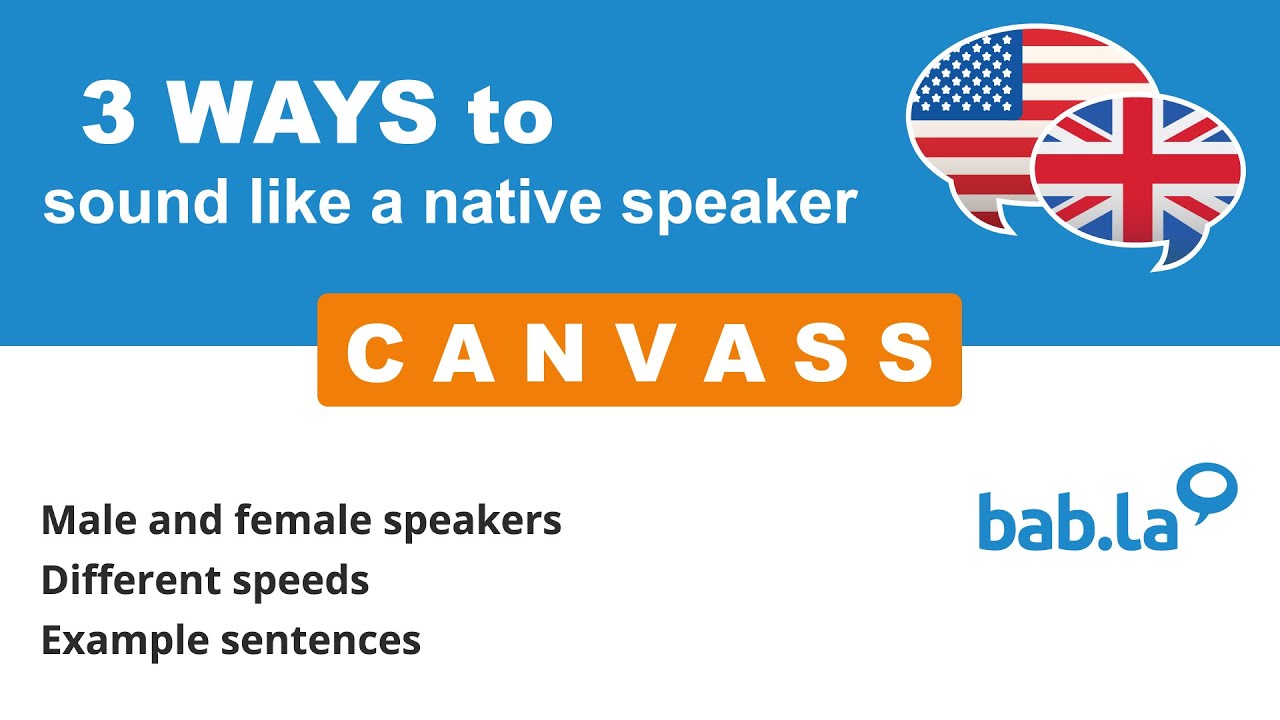 3 WAYS to
sound like a native speaker

CANVASS

Male and female speakers
Different speeds
Example sentences

bab.la